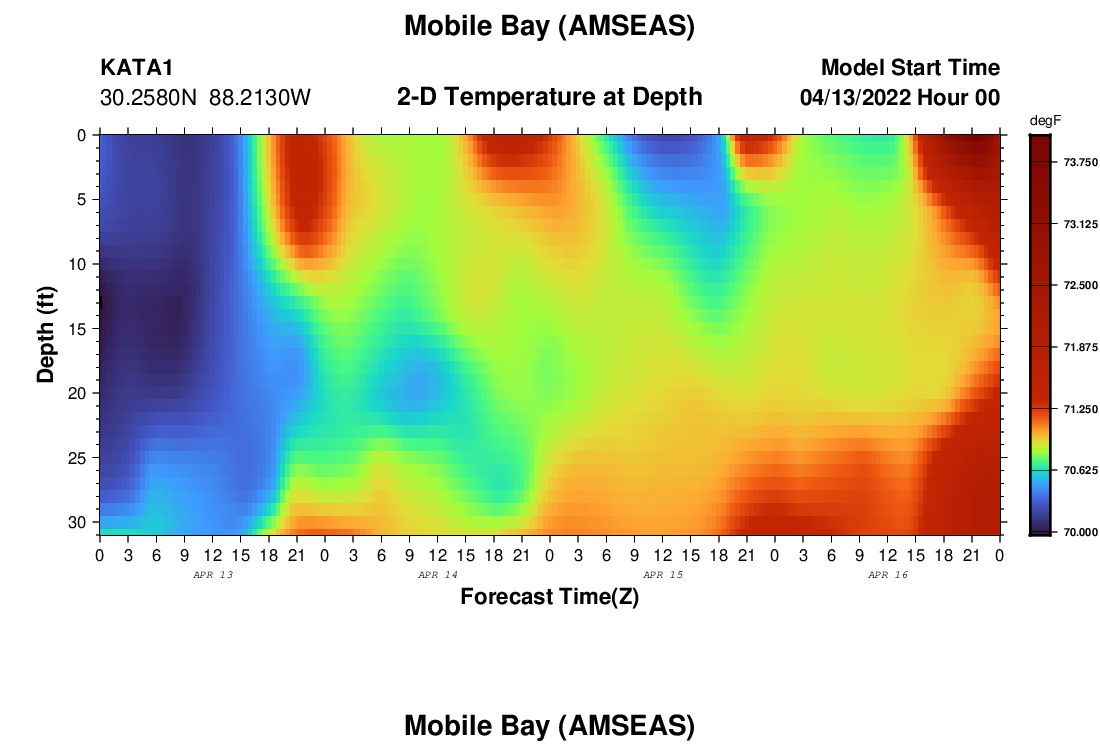 Mobile Bay (AMSEAS)

KATA1
30.2580N 88.2130W

2-D Temperature at Depth

Model Start Time
04/13/2022 Hour 00

degF
73.750
73.125
72.500
71.875
71.250
70.625
70.000

Depth (ft)
0
5
10
15
20
25
30

0 3 6 9 12 15 18 21 0 3 6 9 12 15 18 21 0 3 6 9 12 15 18 21 0 3 6 9 12 15 18 21 0
APR 13
APR 14
APR 15
APR 16

Forecast Time(Z)

Mobile Bay (AMSEAS)